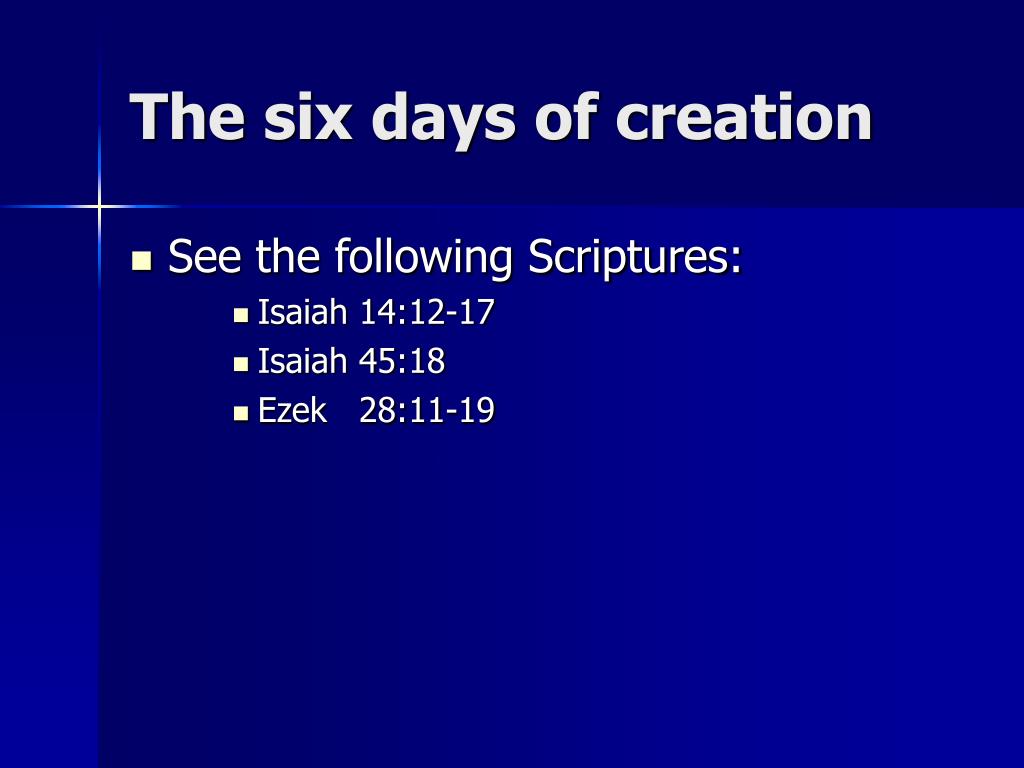 The six days of creation

- See the following Scriptures:
  - Isaiah 14:12-17
  - Isaiah 45:18
  - Ezek 28:11-19